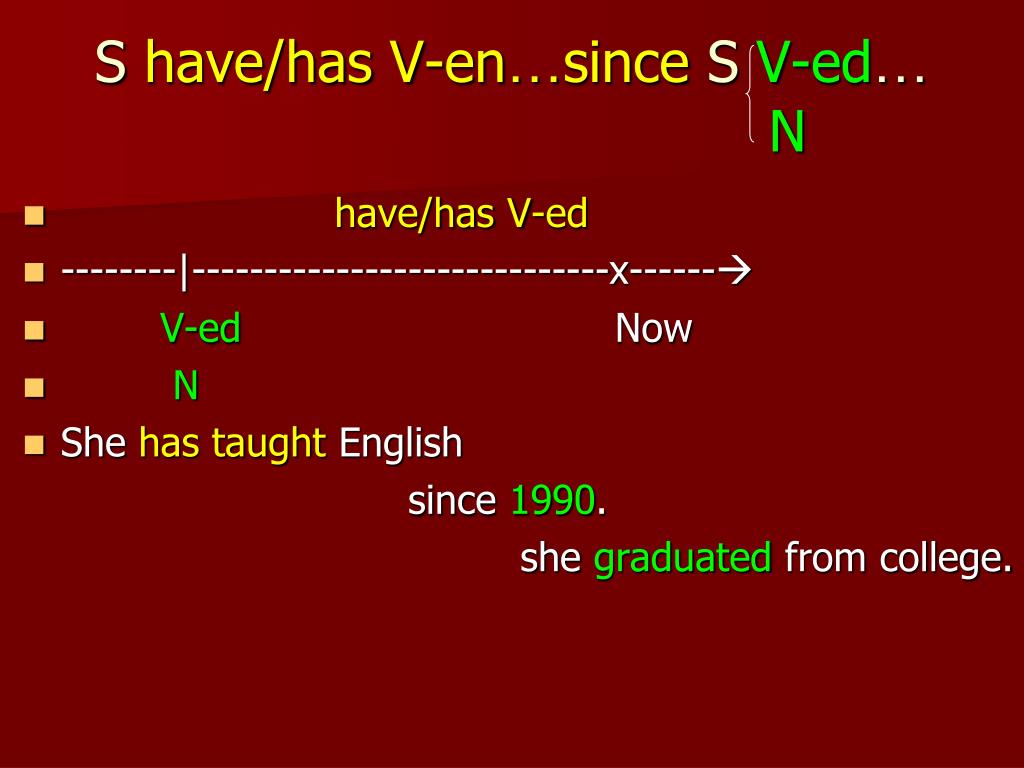 S have/has V-en…since S V-ed…
N

have/has V-ed

--------|----------------------------x------→

V-ed Now

N

She has taught English
since 1990.
she graduated from college.